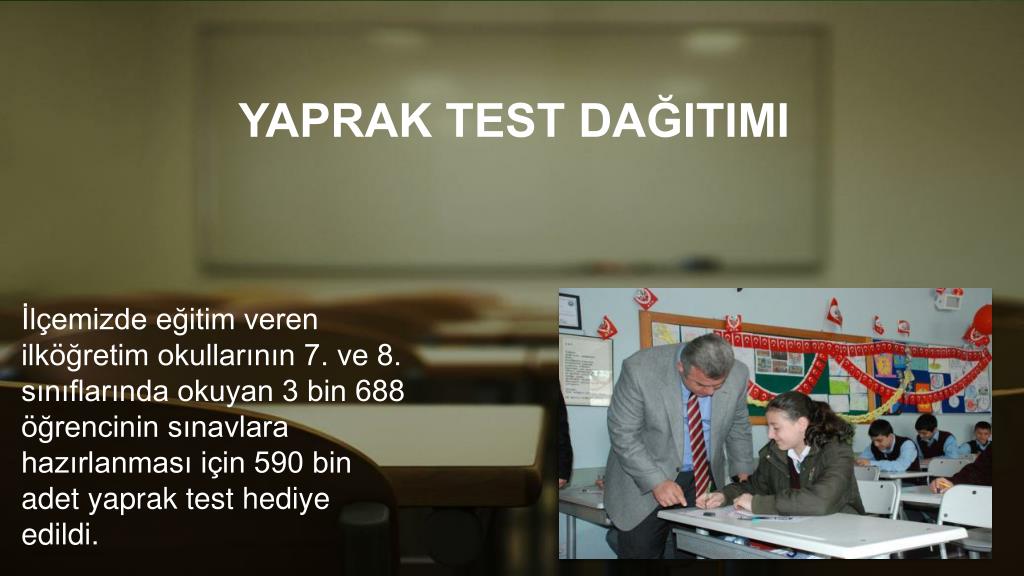 YAPRAK TEST DAĞITIMI

İlçemizde eğitim veren ilköğretim okullarının 7. ve 8. sınıflarında okuyan 3 bin 688 öğrencinin sınavlara hazırlanması için 590 bin adet yaprak test hediye edildi.